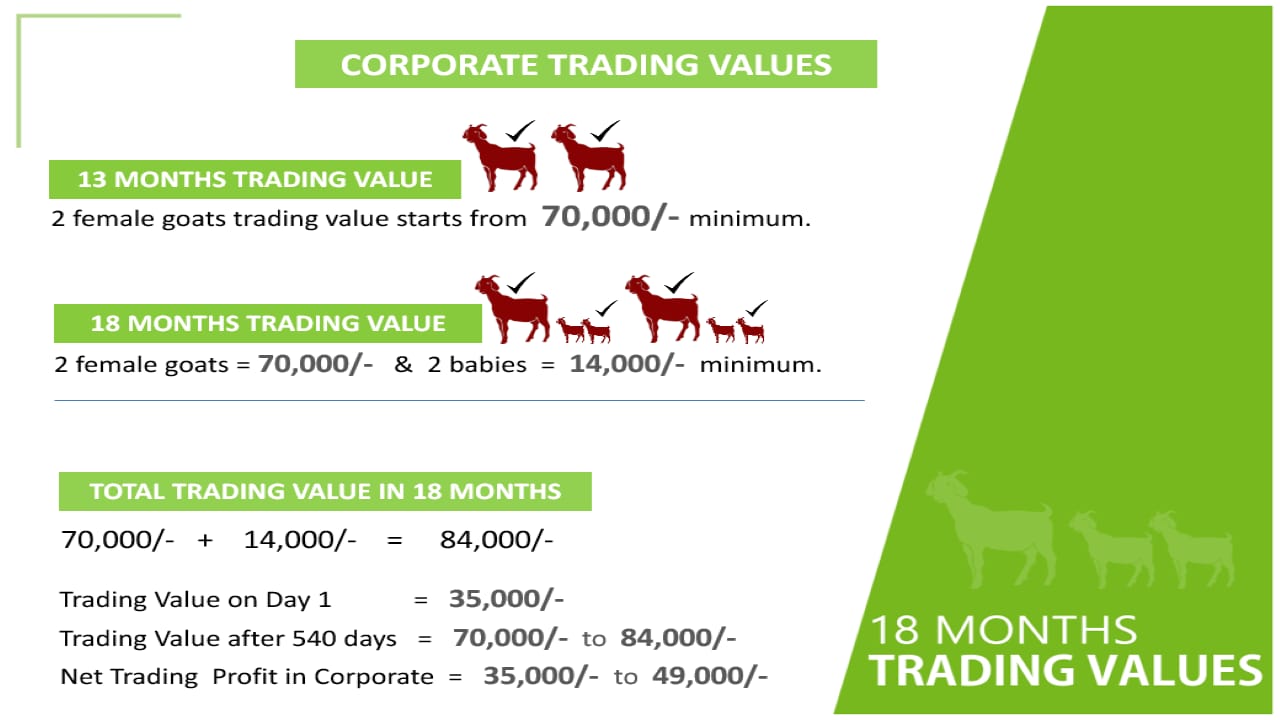 CORPORATE TRADING VALUES

13 MONTHS TRADING VALUE

2 female goats trading value starts from 70,000/- minimum.

18 MONTHS TRADING VALUE

2 female goats = 70,000/- & 2 babies = 14,000/- minimum.

TOTAL TRADING VALUE IN 18 MONTHS

70,000/- + 14,000/- = 84,000/-

Trading Value on Day 1 = 35,000/-

Trading Value after 540 days = 70,000/- to 84,000/-

Net Trading Profit in Corporate = 35,000/- to 49,000/-

18 MONTHS
TRADING VALUES